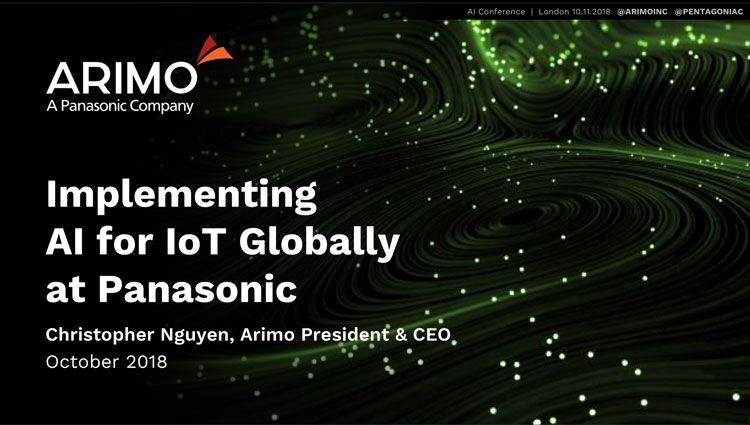 AI Conference | London 10.11.2018 @ARIMOINC @PENTAGONIAC

ARIMO
A Panasonic Company

Implementing AI for IoT Globally at Panasonic

Christopher Nguyen, Arimo President & CEO
October 2018